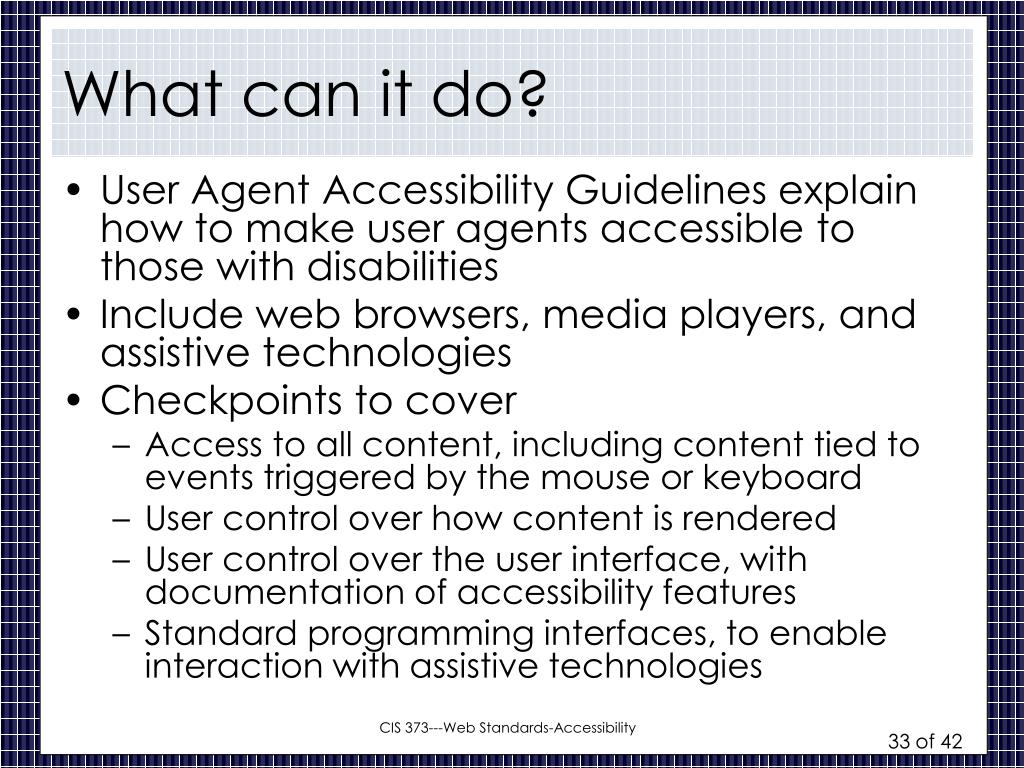 What can it do?

• User Agent Accessibility Guidelines explain how to make user agents accessible to those with disabilities
• Include web browsers, media players, and assistive technologies
• Checkpoints to cover
– Access to all content, including content tied to events triggered by the mouse or keyboard
– User control over how content is rendered
– User control over the user interface, with documentation of accessibility features
– Standard programming interfaces, to enable interaction with assistive technologies

CIS 373---Web Standards-Accessibility

33 of 42